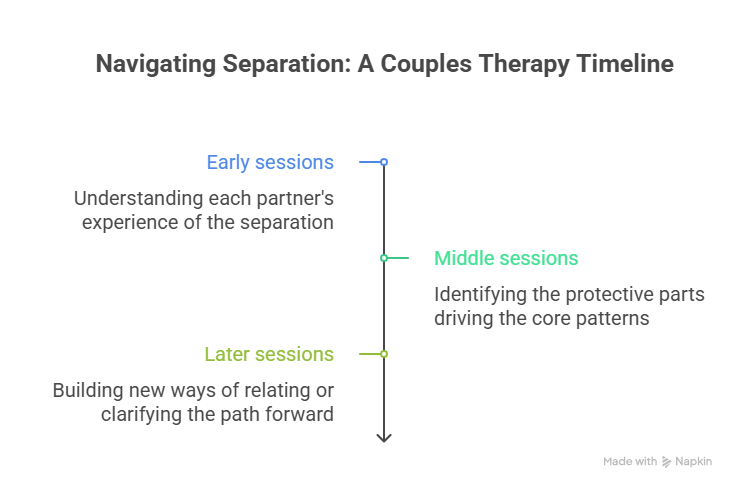 Navigating Separation: A Couples Therapy Timeline

Early sessions

Understanding each partner's experience of the separation

Middle sessions

Identifying the protective parts driving the core patterns

Later sessions

Building new ways of relating or clarifying the path forward

Made with Napkin